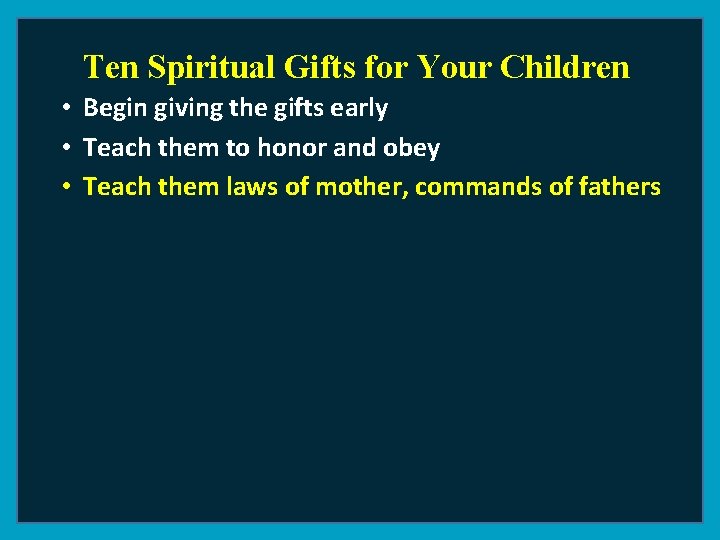 Ten Spiritual Gifts for Your Children

• Begin giving the gifts early
• Teach them to honor and obey
• Teach them laws of mother, commands of fathers